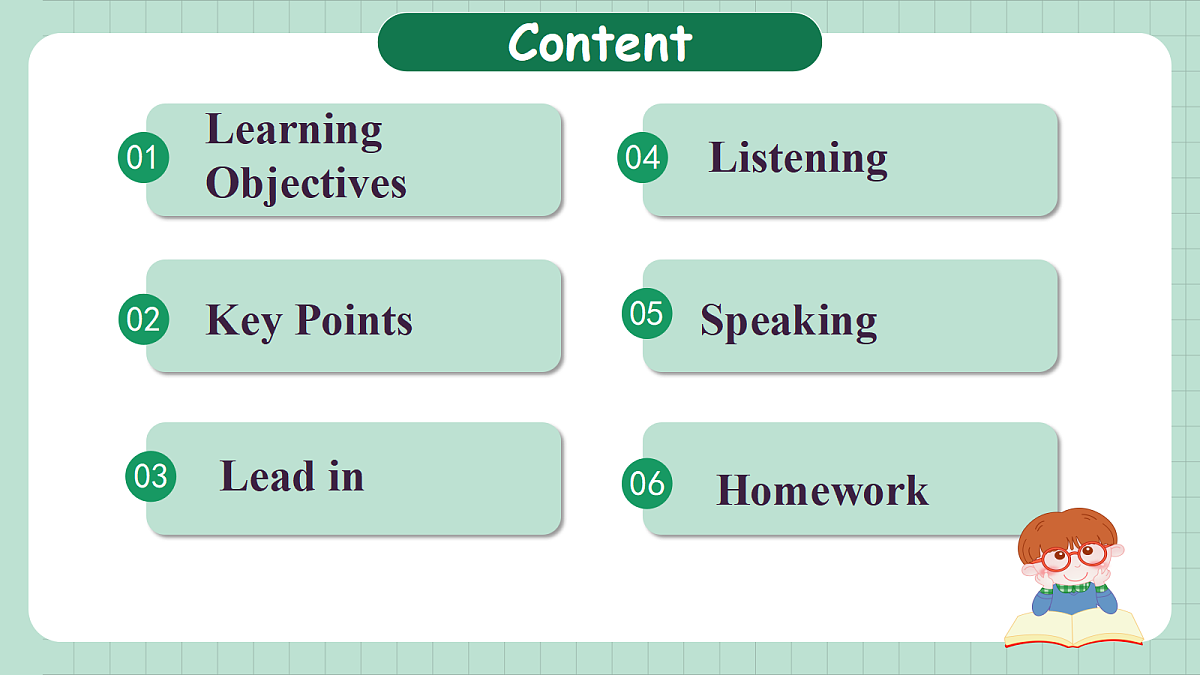 Content

01 Learning Objectives

02 Key Points

03 Lead in

04 Listening

05 Speaking

06 Homework